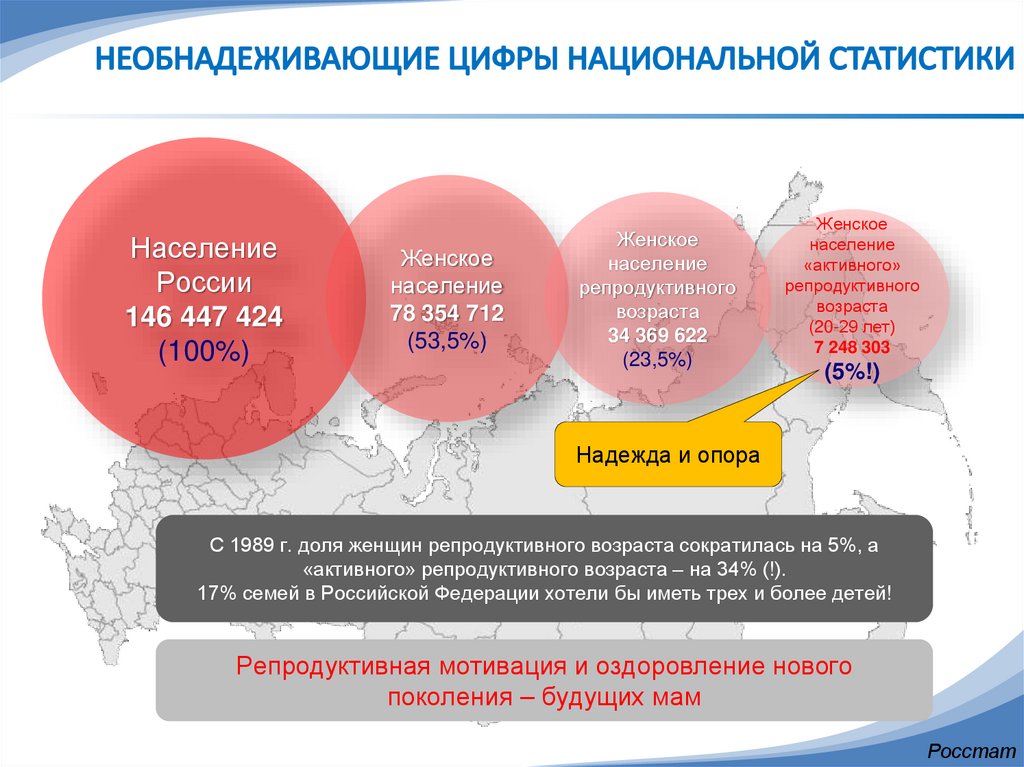 НЕОБНАДЕЖИВАЮЩИЕ ЦИФРЫ НАЦИОНАЛЬНОЙ СТАТИСТИКИ

Население России
146 447 424
(100%)

Женское население
78 354 712
(53,5%)

Женское население репродуктивного возраста
34 369 622
(23,5%)

Женское население «активного» репродуктивного возраста
(20-29 лет)
7 248 303
(5%!)

Надежда и опора

С 1989 г. доля женщин репродуктивного возраста сократилась на 5%, а «активного» репродуктивного возраста – на 34% (!).
17% семей в Российской Федерации хотели бы иметь трех и более детей!

Репродуктивная мотивация и оздоровление нового поколения – будущих мам

Росстат